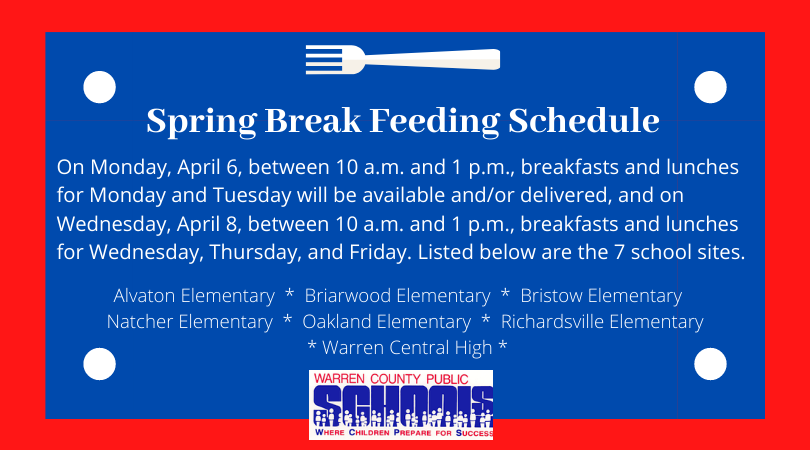 Spring Break Feeding Schedule

On Monday, April 6, between 10 a.m. and 1 p.m., breakfasts and lunches for Monday and Tuesday will be available and/or delivered, and on Wednesday, April 8, between 10 a.m. and 1 p.m., breakfasts and lunches for Wednesday, Thursday, and Friday. Listed below are the 7 school sites.

Alvaton Elementary * Briarwood Elementary * Bristow Elementary
Natcher Elementary * Oakland Elementary * Richardsville Elementary
* Warren Central High *

WARREN COUNTY PUBLIC
SCHOOLS
WHERE CHILDREN PREPARE FOR SUCCESS